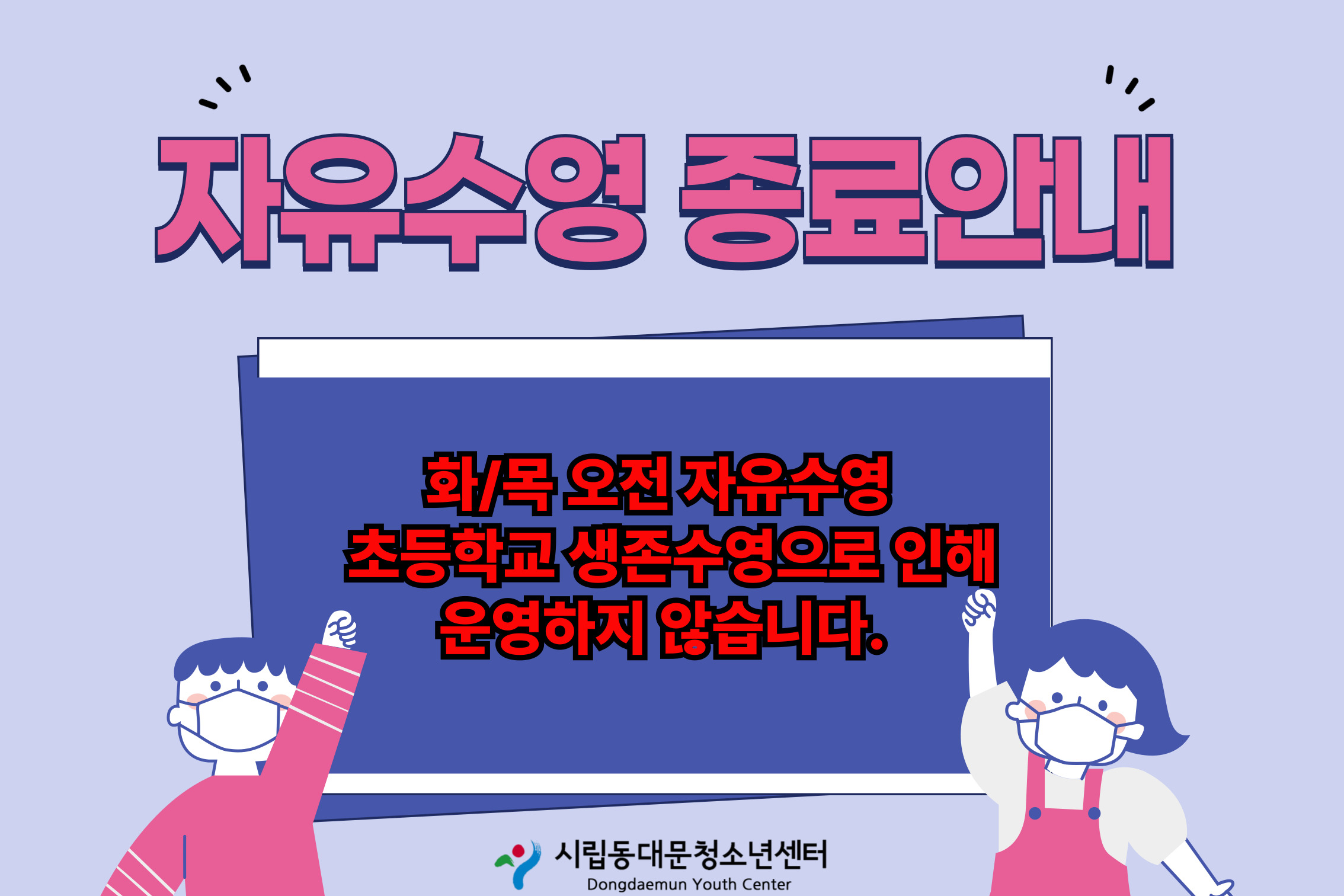 자유수영 종료안내

화/목 오전 자유수영
초등학교 생존수영으로 인해
운영하지 않습니다.

시립동대문청소년센터
Dongdaemun Youth Center